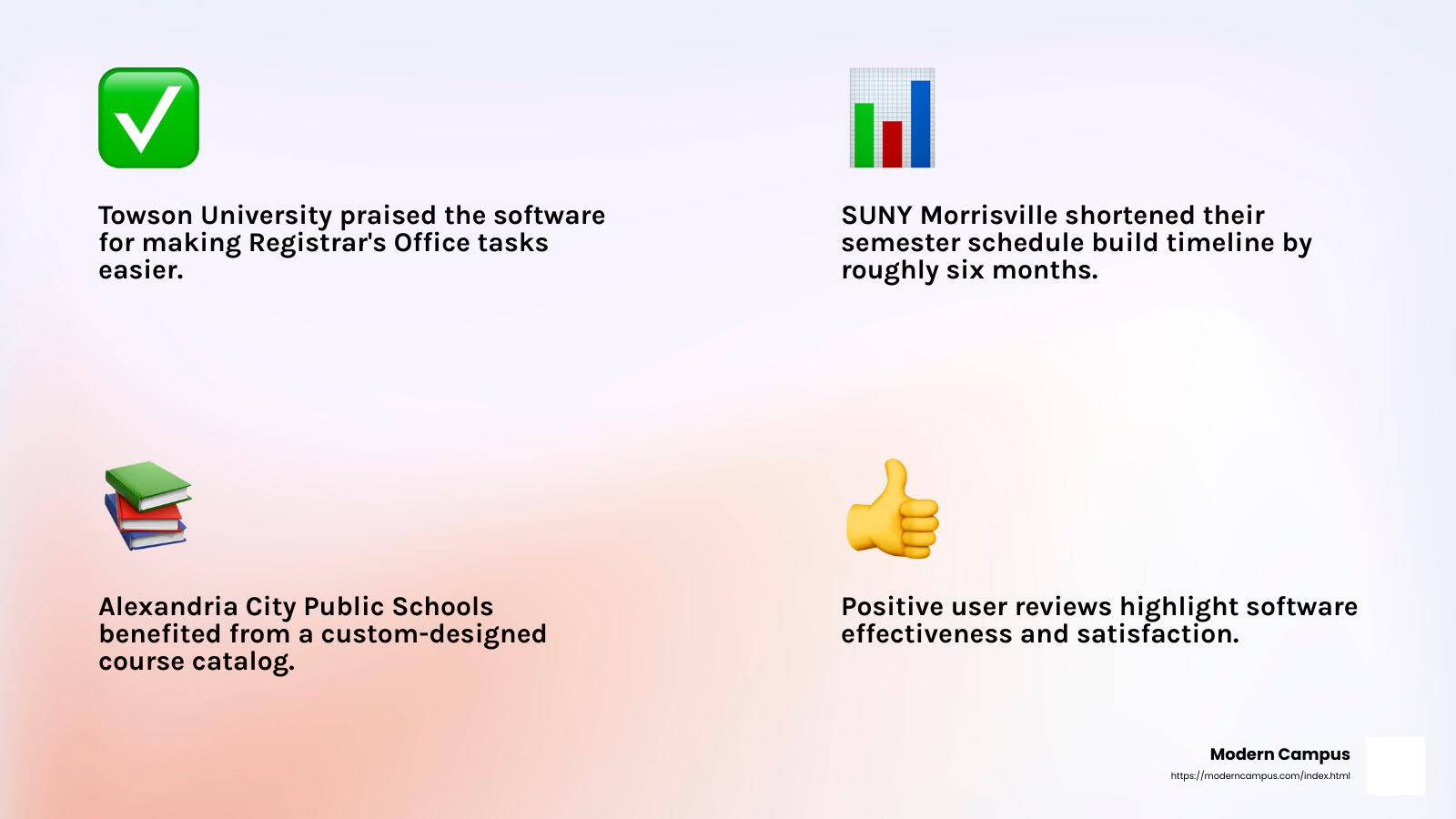 Towson University praised the software for making Registrar's Office tasks easier.

SUNY Morrisville shortened their semester schedule build timeline by roughly six months.

Alexandria City Public Schools benefited from a custom-designed course catalog.

Positive user reviews highlight software effectiveness and satisfaction.

Modern Campus
https://moderncampus.com/index.html